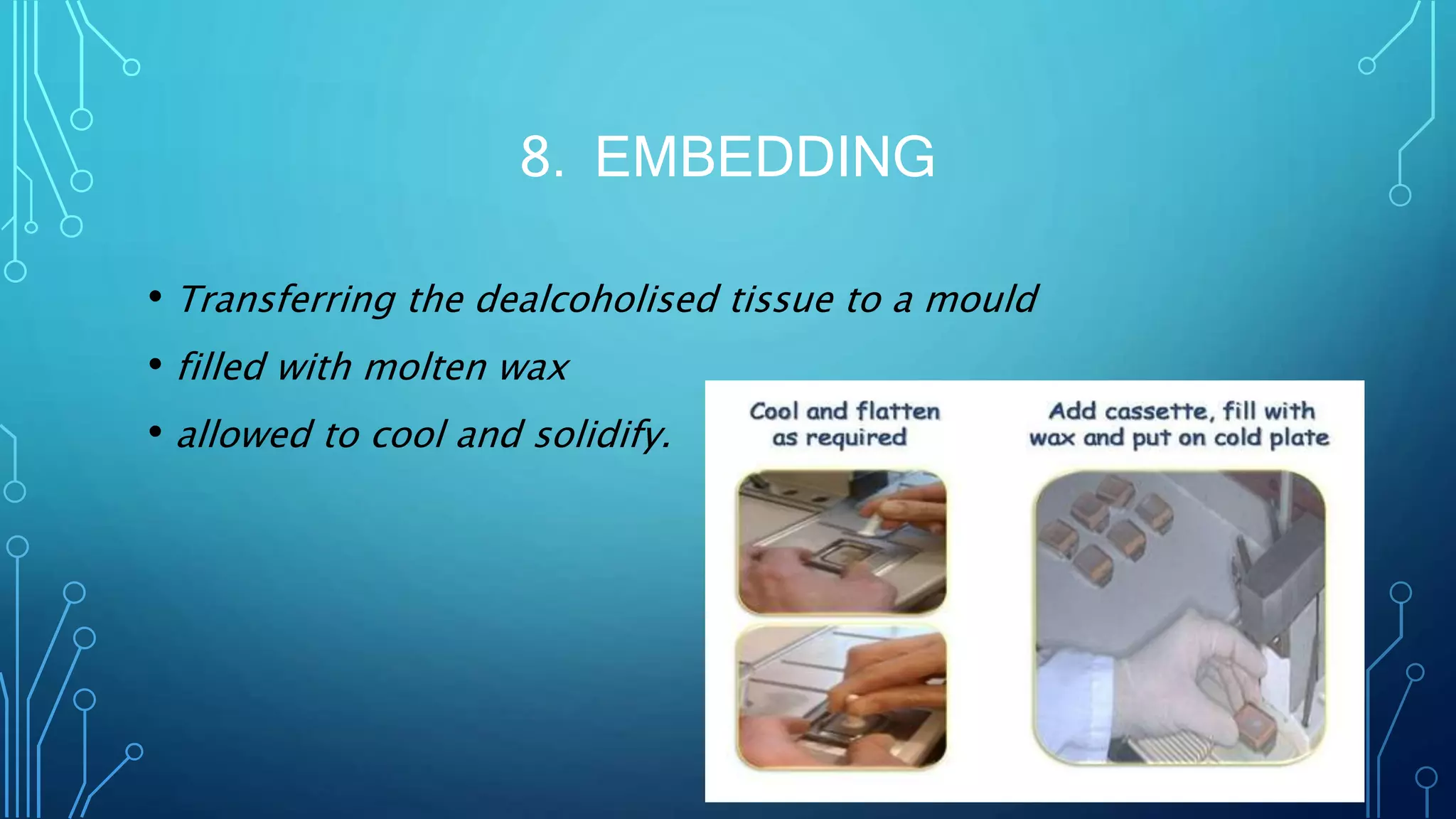 8. EMBEDDING

• Transferring the dealcoholised tissue to a mould
• filled with molten wax
• allowed to cool and solidify.

Cool and flatten as required

Add cassette, fill with wax and put on cold plate